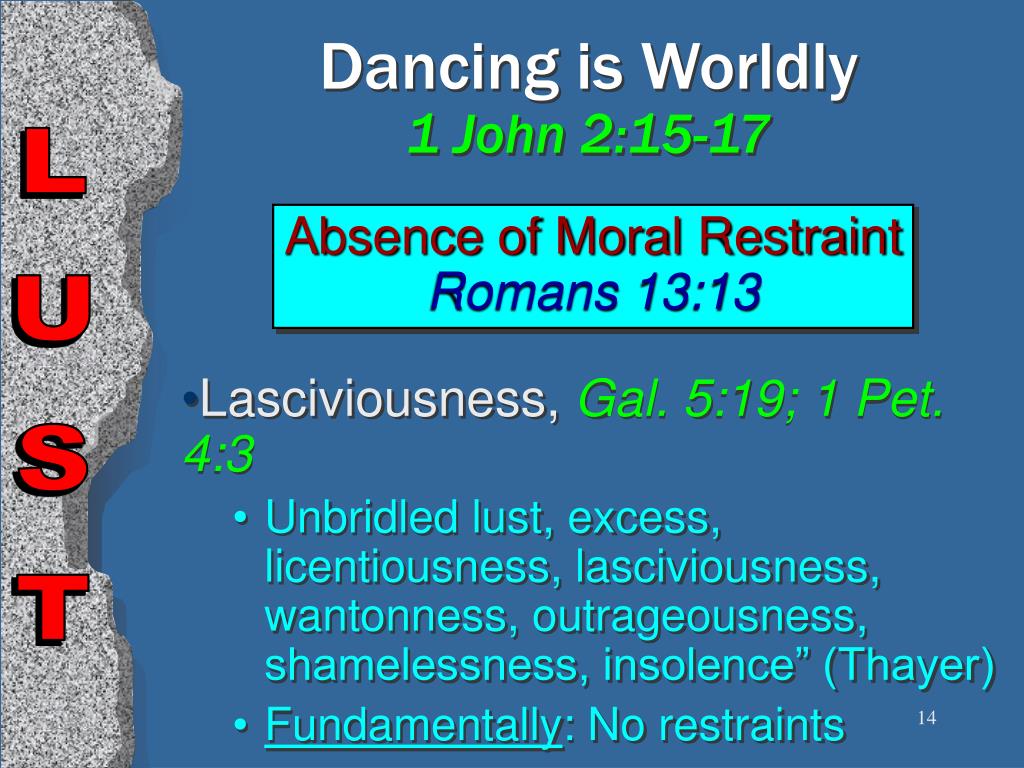 L
U
S
T

Dancing is Worldly
1 John 2:15-17

Absence of Moral Restraint
Romans 13:13

•Lasciviousness, Gal. 5:19; 1 Pet. 4:3
• Unbridled lust, excess, licentiousness, lasciviousness, wantonness, outrageousness, shamelessness, insolence” (Thayer)
• Fundamentally: No restraints

14